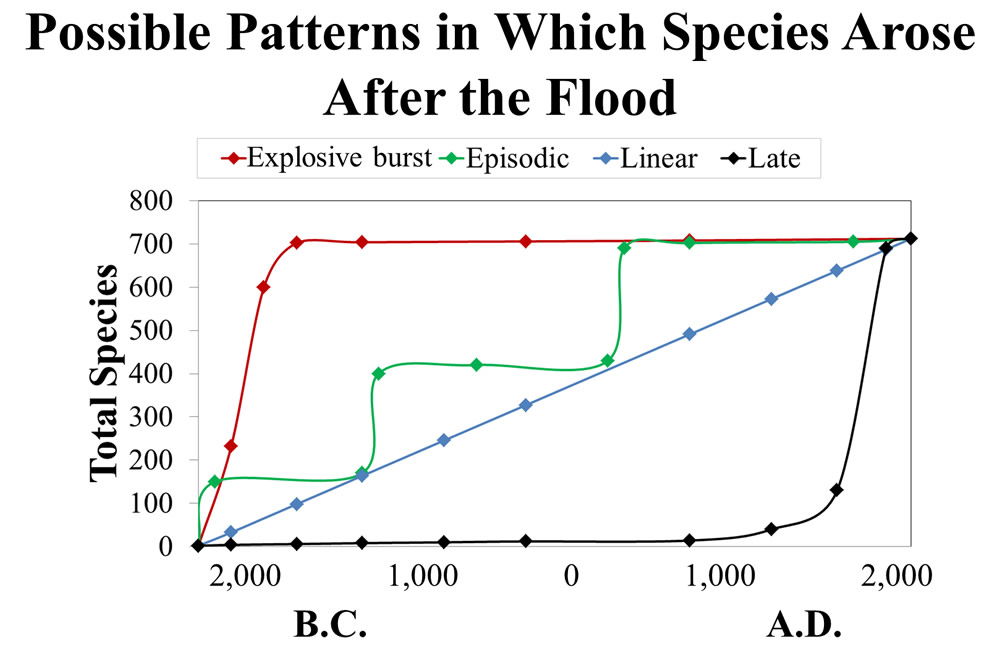 Possible Patterns in Which Species Arose After the Flood

Explosive burst Episodic Linear Late

Total Species

800
700
600
500
400
300
200
100
0

2,000 1,000 0 1,000 2,000

B.C. A.D.